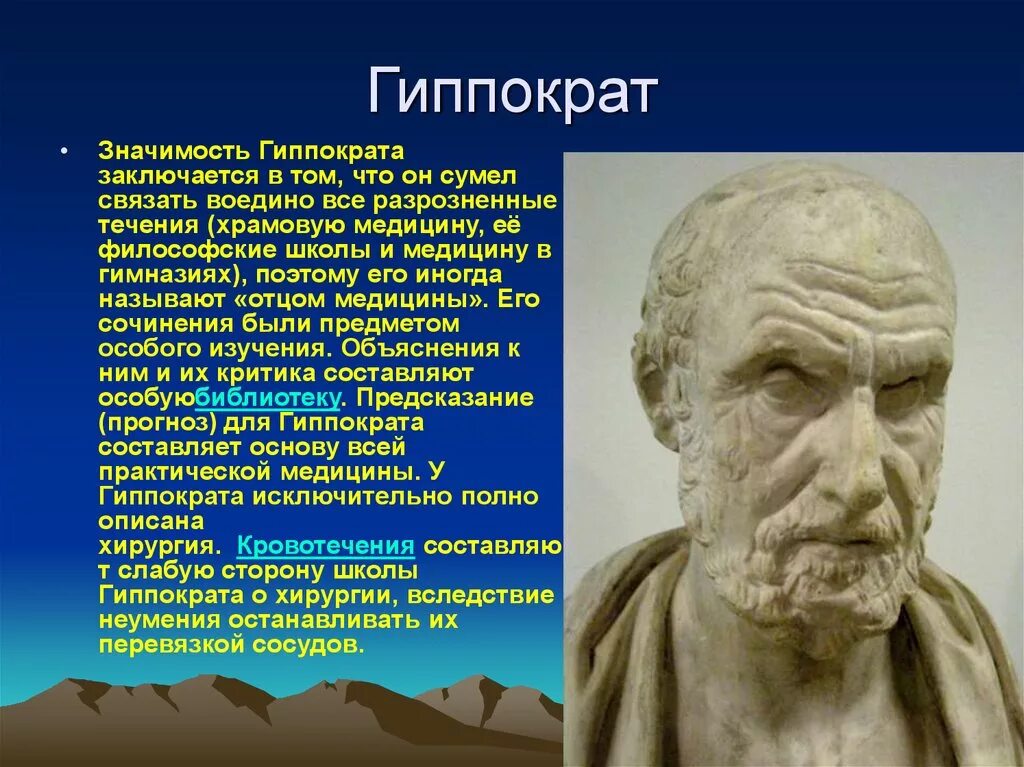 Гиппократ

• Значимость Гиппократа заключается в том, что он сумел связать воедино все разрозненные течения (храмовую медицину, её философские школы и медицину в гимназиях), поэтому его иногда называют «отцом медицины». Его сочинения были предметом особого изучения. Объяснения к ним и их критика составляют особуюбиблиотеку. Предсказание (прогноз) для Гиппократа составляет основу всей практической медицины. У Гиппократа исключительно полно описана хирургия. Кровотечения составляют слабую сторону школы Гиппократа о хирургии, вследствие неумения останавливать их перевязкой сосудов.